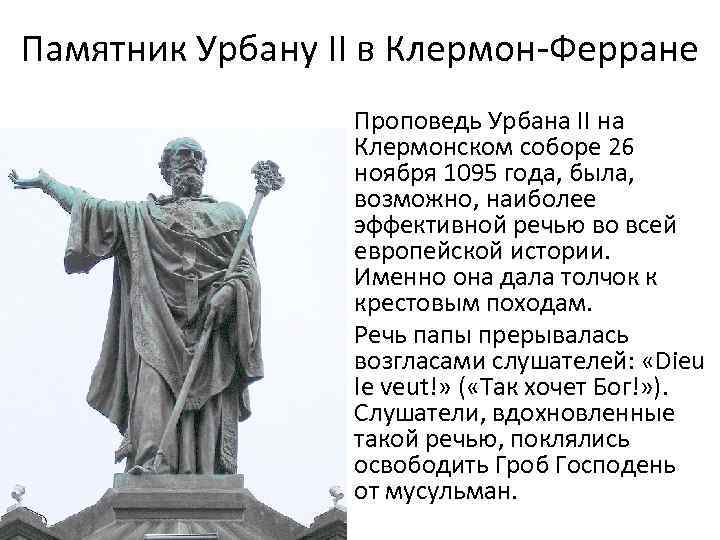 Памятник Урбану II в Клермон-Ферране

Проповедь Урбана II на Клермонском соборе 26 ноября 1095 года, была, возможно, наиболее эффективной речью во всей европейской истории. Именно она дала толчок к крестовым походам.

Речь папы прерывалась возгласами слушателей: «Dieu le veut!» («Так хочет Бог!»). Слушатели, вдохновленные такой речью, поклялись освободить Гроб Господень от мусульман.